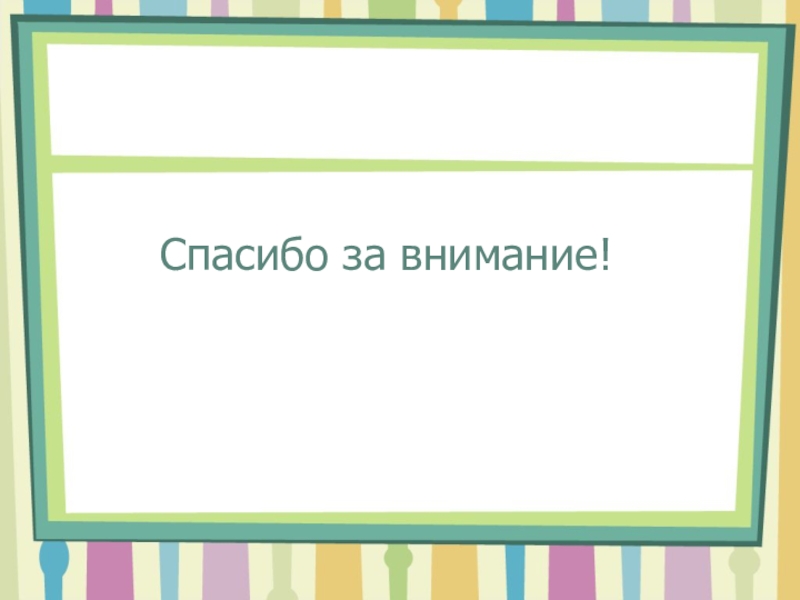 Спасибо за внимание!